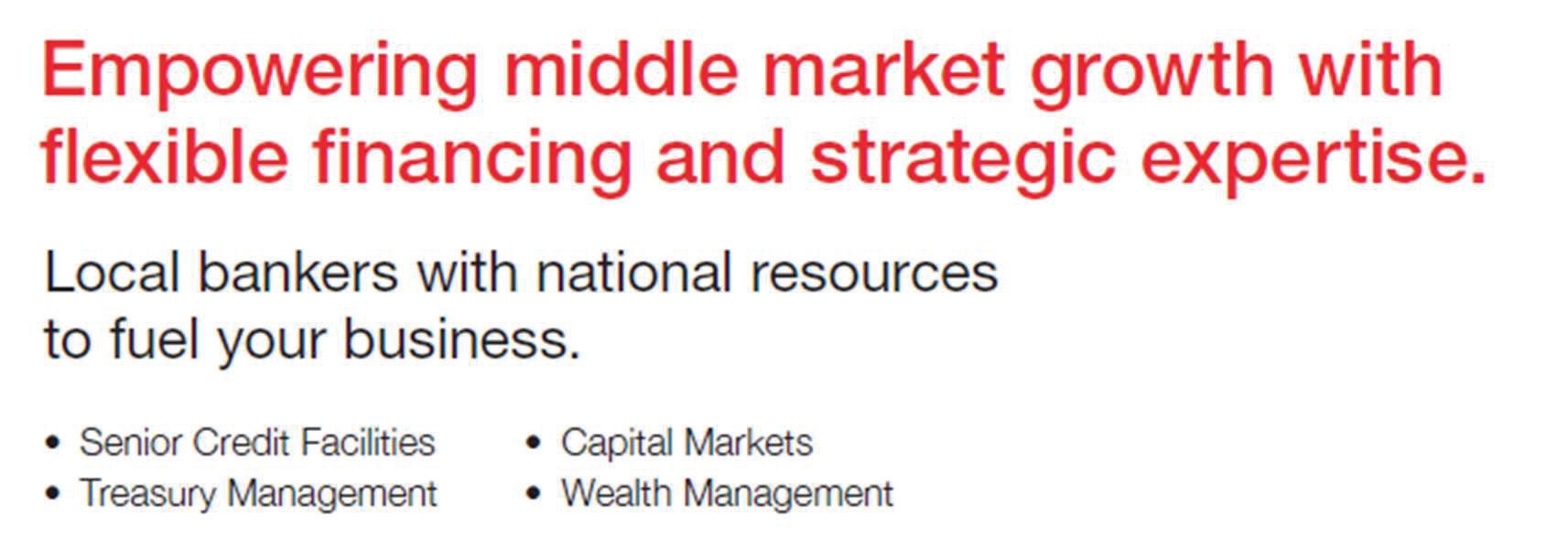 Empowering middle market growth with flexible financing and strategic expertise.

Local bankers with national resources to fuel your business.

• Senior Credit Facilities
• Treasury Management

• Capital Markets
• Wealth Management